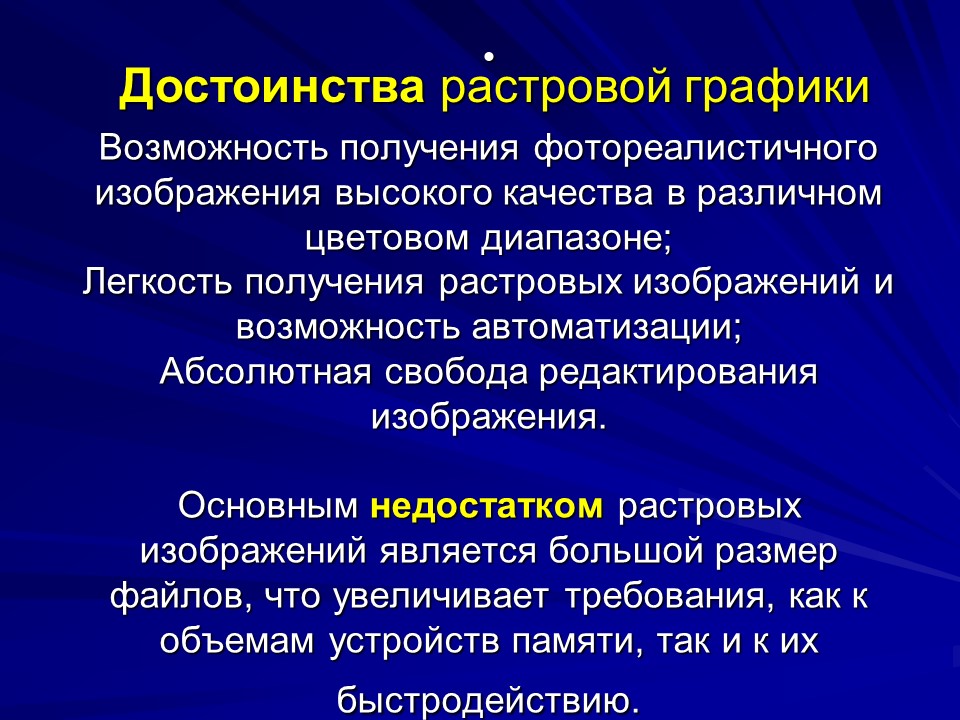 •

Достоинства растровой графики

Возможность получения фотореалистичного изображения высокого качества в различном цветовом диапазоне;
Легкость получения растровых изображений и возможность автоматизации;
Абсолютная свобода редактирования изображения.

Основным недостатком растровых изображений является большой размер файлов, что увеличивает требования, как к объемам устройств памяти, так и к их быстродействию.